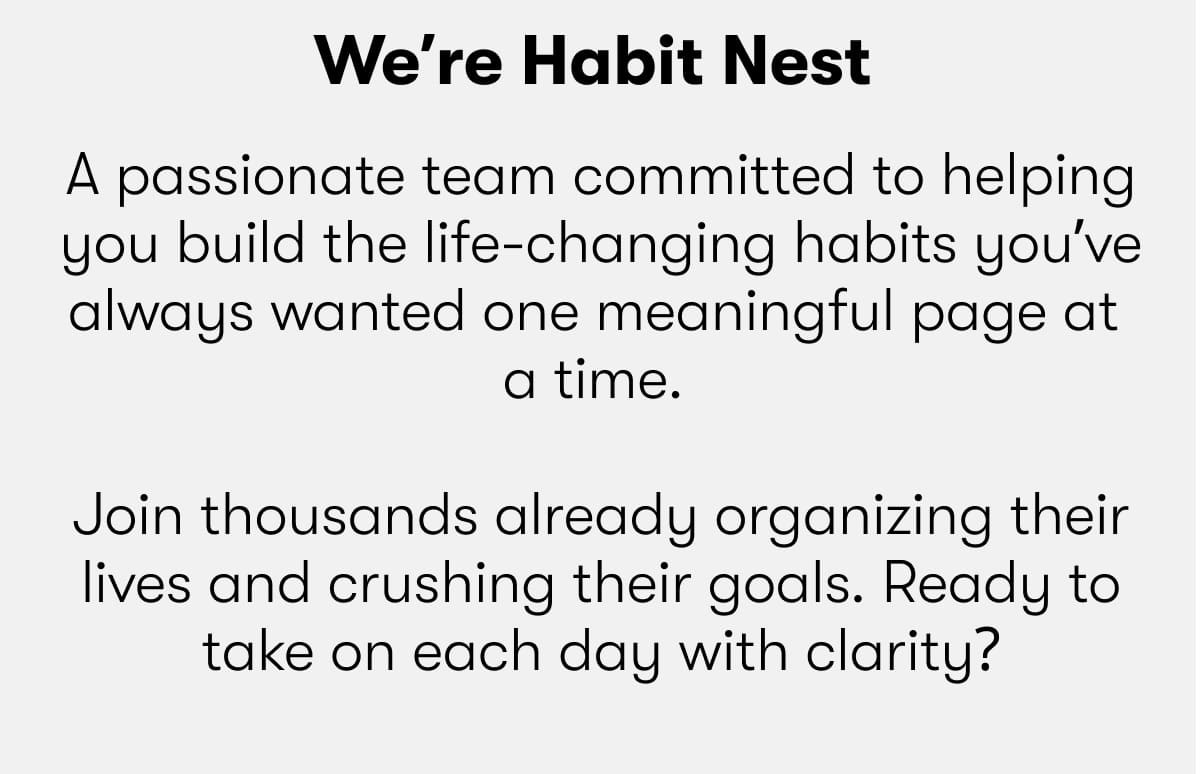 We’re Habit Nest

A passionate team committed to helping you build the life-changing habits you’ve always wanted one meaningful page at a time.

Join thousands already organizing their lives and crushing their goals. Ready to take on each day with clarity?